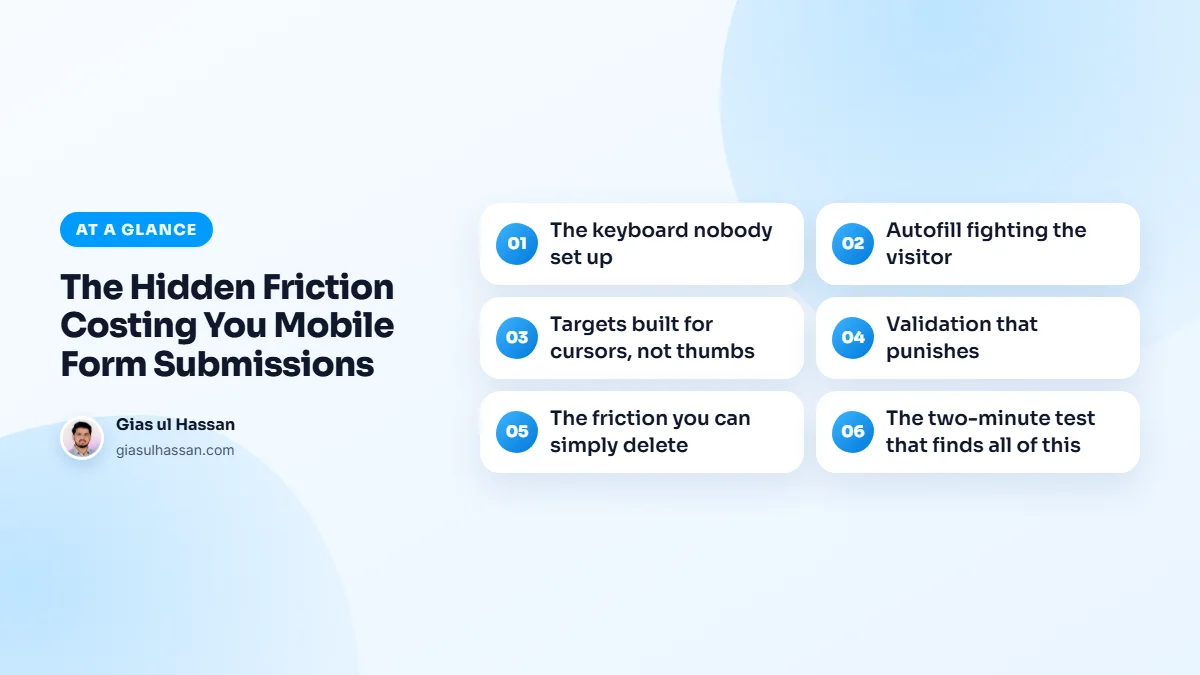 AT A GLANCE

The Hidden Friction Costing You Mobile Form Submissions

Gias ul Hassan
giasulhassan.com

01 The keyboard nobody set up

02 Autofill fighting the visitor

03 Targets built for cursors, not thumbs

04 Validation that punishes

05 The friction you can simply delete

06 The two-minute test that finds all of this